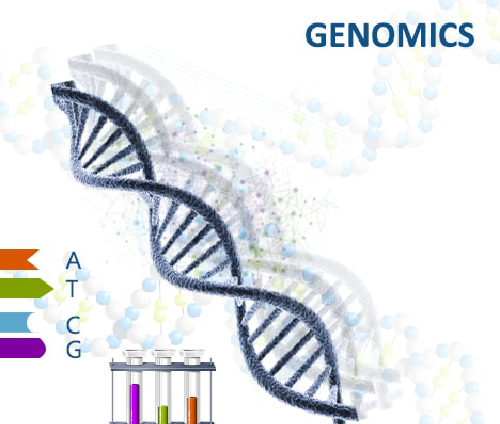 GENOMICS

A
T
C
G